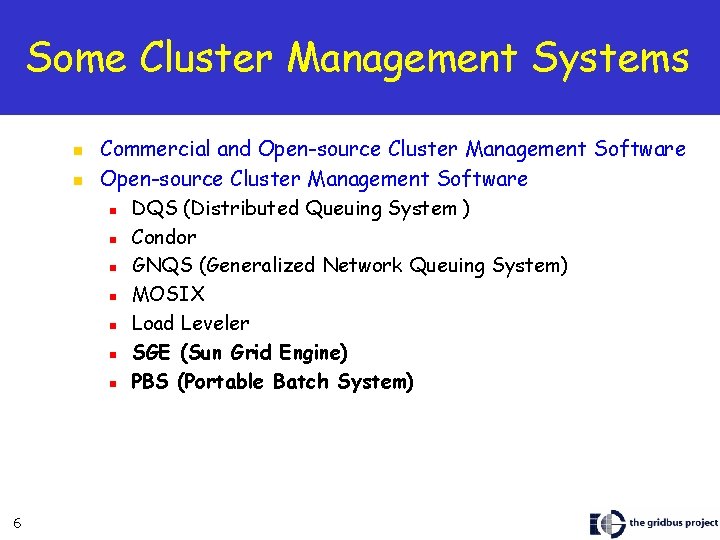 Some Cluster Management Systems

- Commercial and Open-source Cluster Management Software
- Open-source Cluster Management Software
  - DQS (Distributed Queuing System )
  - Condor
  - GNQS (Generalized Network Queuing System)
  - MOSIX
  - Load Leveler
  - SGE (Sun Grid Engine)
  - PBS (Portable Batch System)

6

the gridbus project